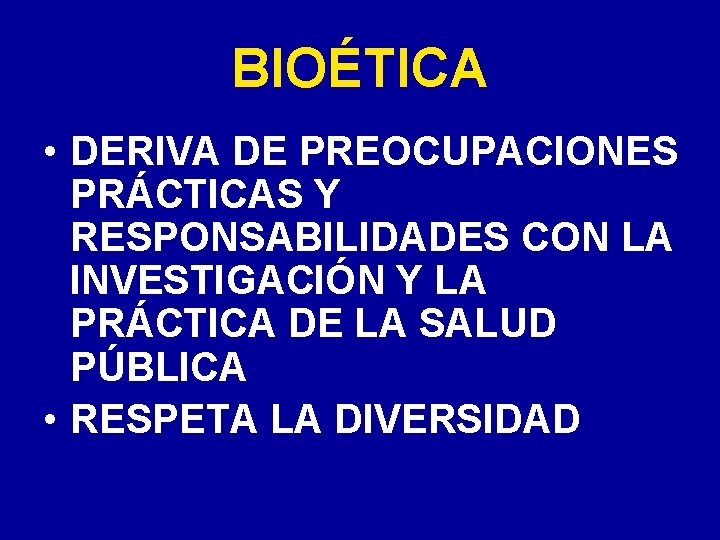 BIOÉTICA

• DERIVA DE PREOCUPACIONES PRÁCTICAS Y RESPONSABILIDADES CON LA INVESTIGACIÓN Y LA PRÁCTICA DE LA SALUD PÚBLICA
• RESPETA LA DIVERSIDAD